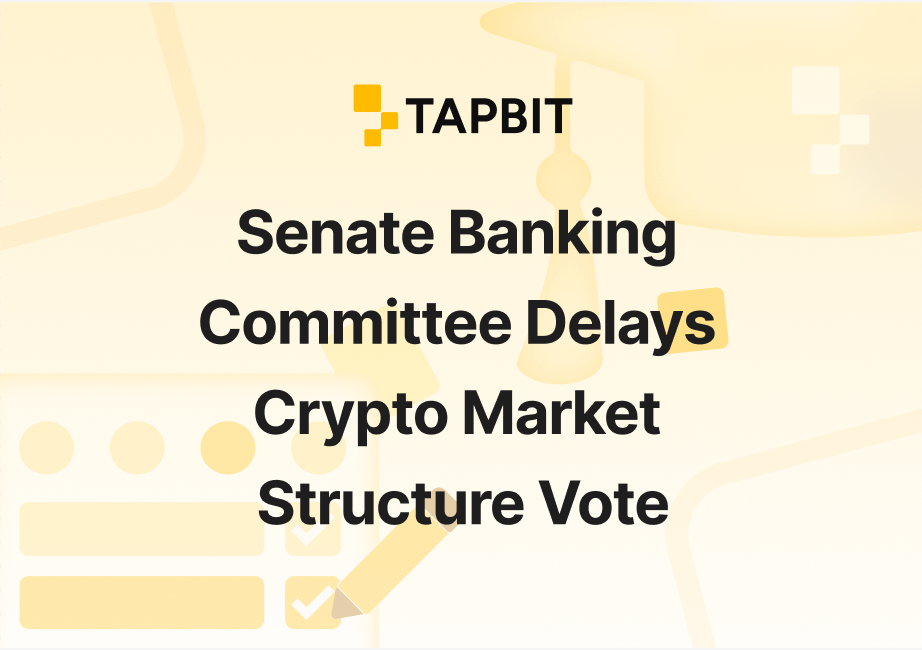 TAPBIT

Senate Banking Committee Delays Crypto Market Structure Vote